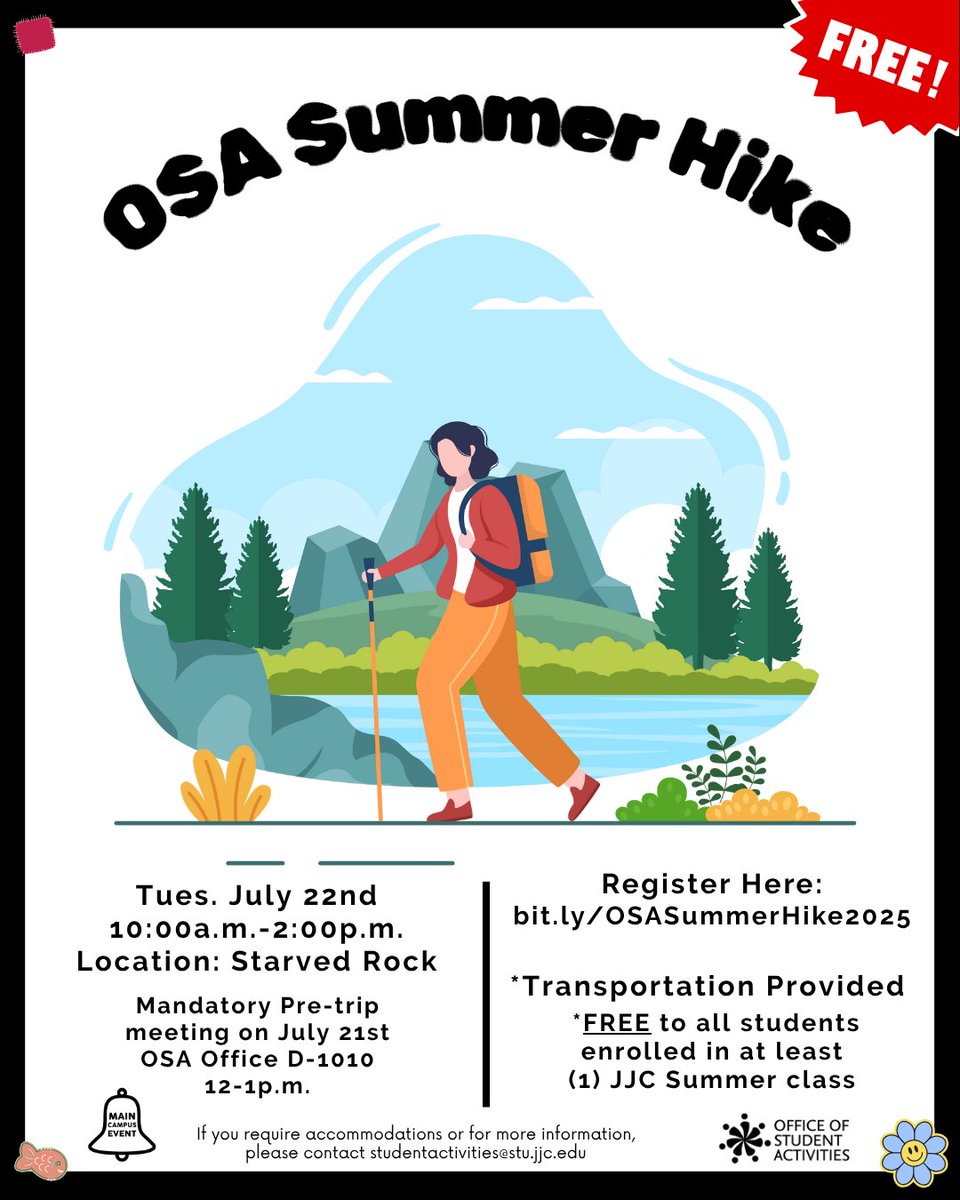 FREE!

OSA Summer Hike

Tues. July 22nd
10:00a.m.-2:00p.m.
Location: Starved Rock

Mandatory Pre-trip meeting on July 21st
OSA Office D-1010
12-1p.m.

Register Here:
bit.ly/OSASummerHike2025

*Transportation Provided

*FREE to all students enrolled in at least (1) JJC Summer class

MAIN CAMPUS EVENT

If you require accommodations or for more information, please contact studentactivities@stu.jjc.edu

OFFICE OF STUDENT ACTIVITIES